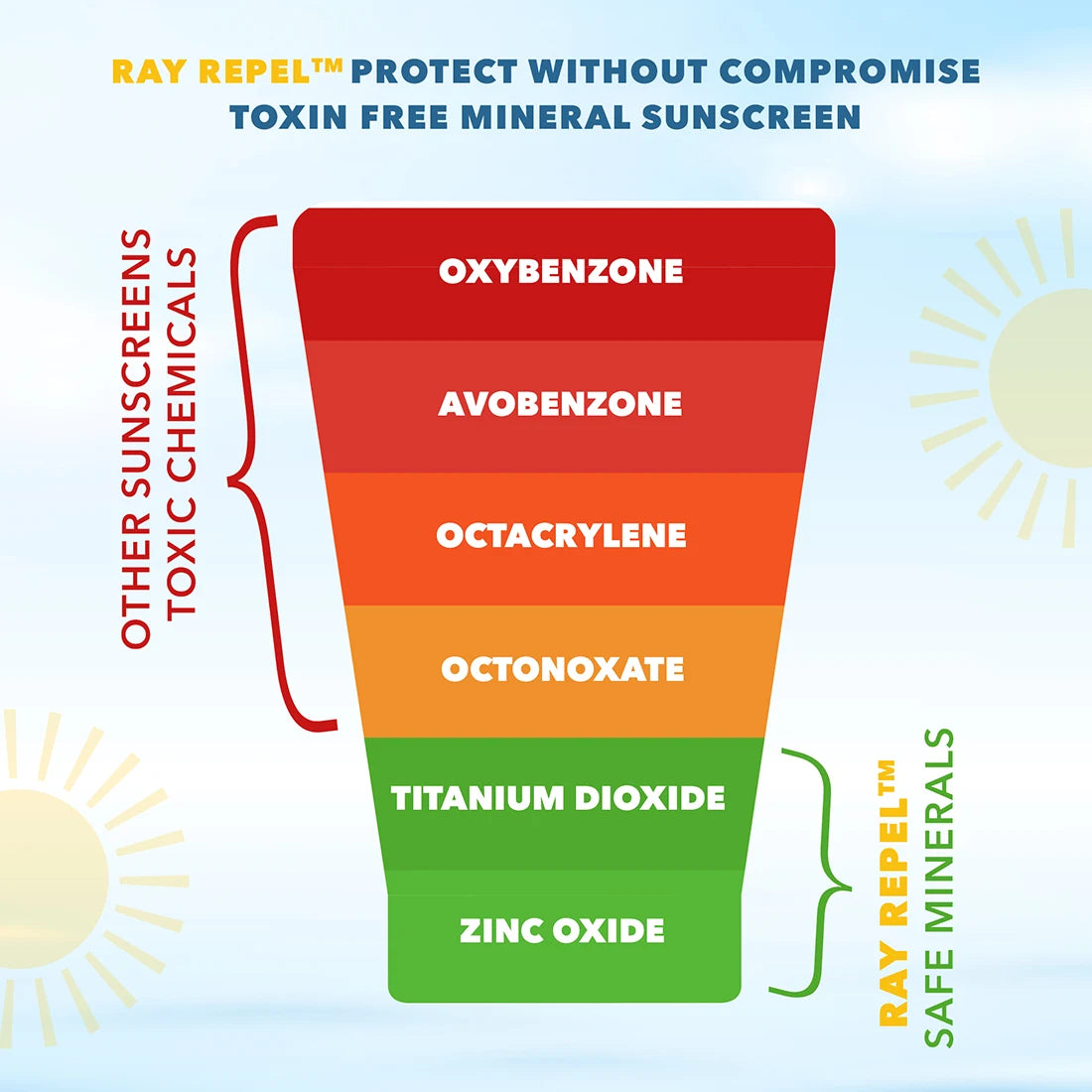 RAY REPEL™ PROTECT WITHOUT COMPROMISE
TOXIN FREE MINERAL SUNSCREEN

OTHER SUNSCREENS
TOXIC CHEMICALS

OXYBENZONE

AVOBENZONE

OCTACRYLENE

OCTONOXATE

TITANIUM DIOXIDE

ZINC OXIDE

RAY REPEL™
SAFE MINERALS